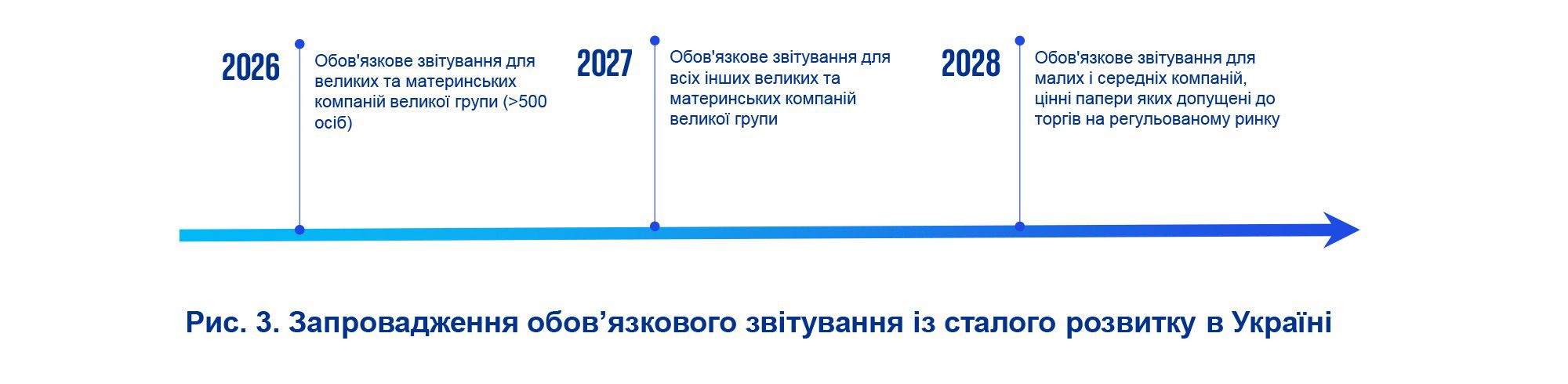 2026

Обов'язкове звітування для великих та материнських компаній великої групи (>500 осіб)

2027

Обов'язкове звітування для всіх інших великих та материнських компаній великої групи

2028

Обов'язкове звітування для малих і середніх компаній, цінні папери яких допущені до торгів на регульованому ринку

Рис. 3. Запровадження обов’язкового звітування із сталого розвитку в Україні